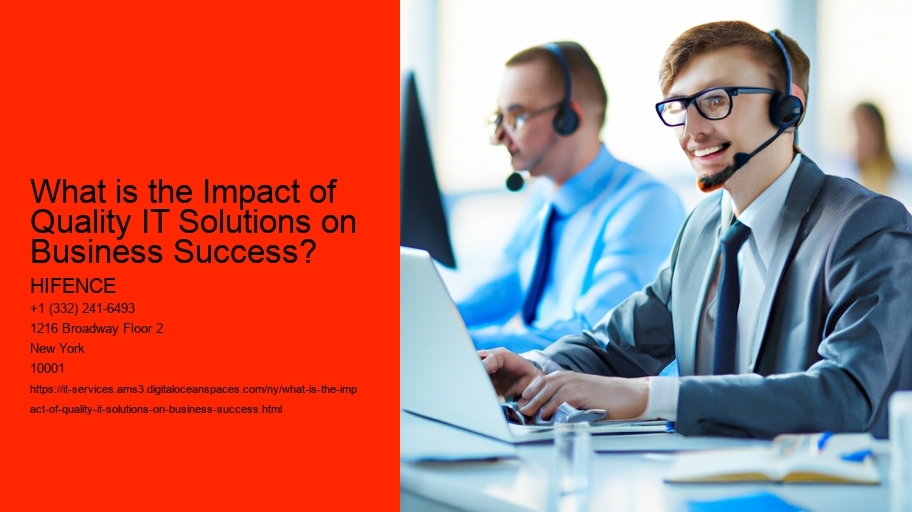 What is the Impact of Quality IT Solutions on Business Success?

HIFENCE

+1 (332) 241-6493

1216 Broadway Floor 2

New York

10001

https://it-services.ams3.digitaloceanspaces.com/ny/what-is-the-impact-of-quality-it-solutions-on-business-success.html